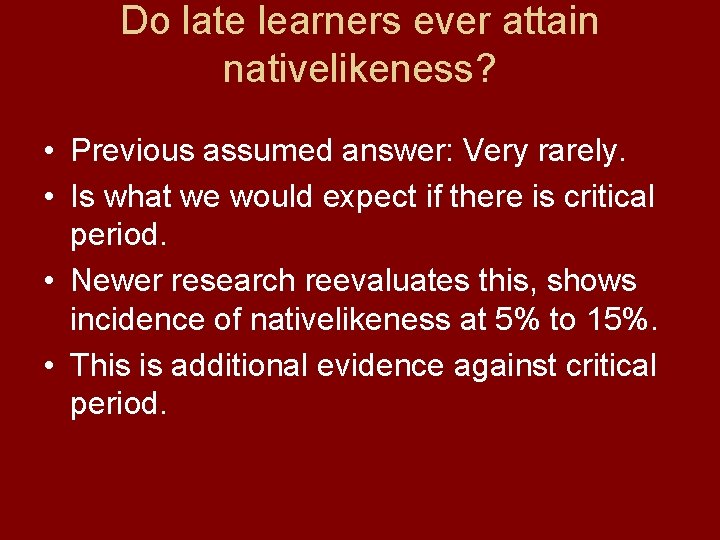 Do late learners ever attain nativelikeness?

• Previous assumed answer: Very rarely.
• Is what we would expect if there is critical period.
• Newer research reevaluates this, shows incidence of nativelikeness at 5% to 15%.
• This is additional evidence against critical period.